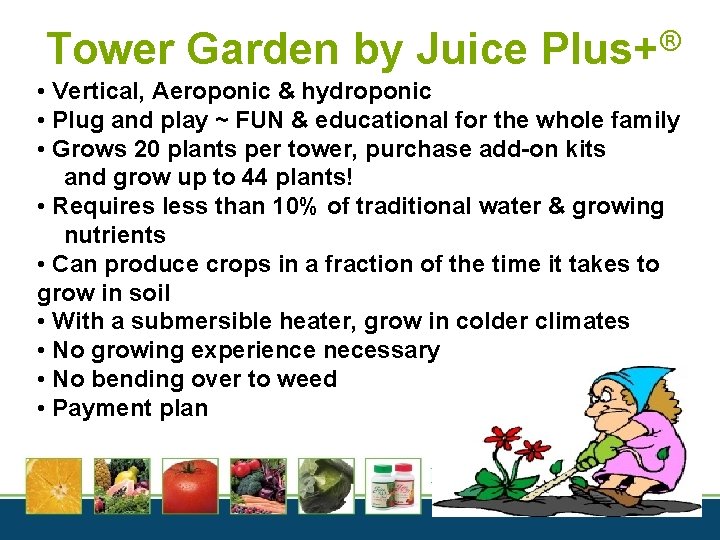 Tower Garden by Juice Plus+®

• Vertical, Aeroponic & hydroponic
• Plug and play ~ FUN & educational for the whole family
• Grows 20 plants per tower, purchase add-on kits and grow up to 44 plants!
• Requires less than 10% of traditional water & growing nutrients
• Can produce crops in a fraction of the time it takes to grow in soil
• With a submersible heater, grow in colder climates
• No growing experience necessary
• No bending over to weed
• Payment plan